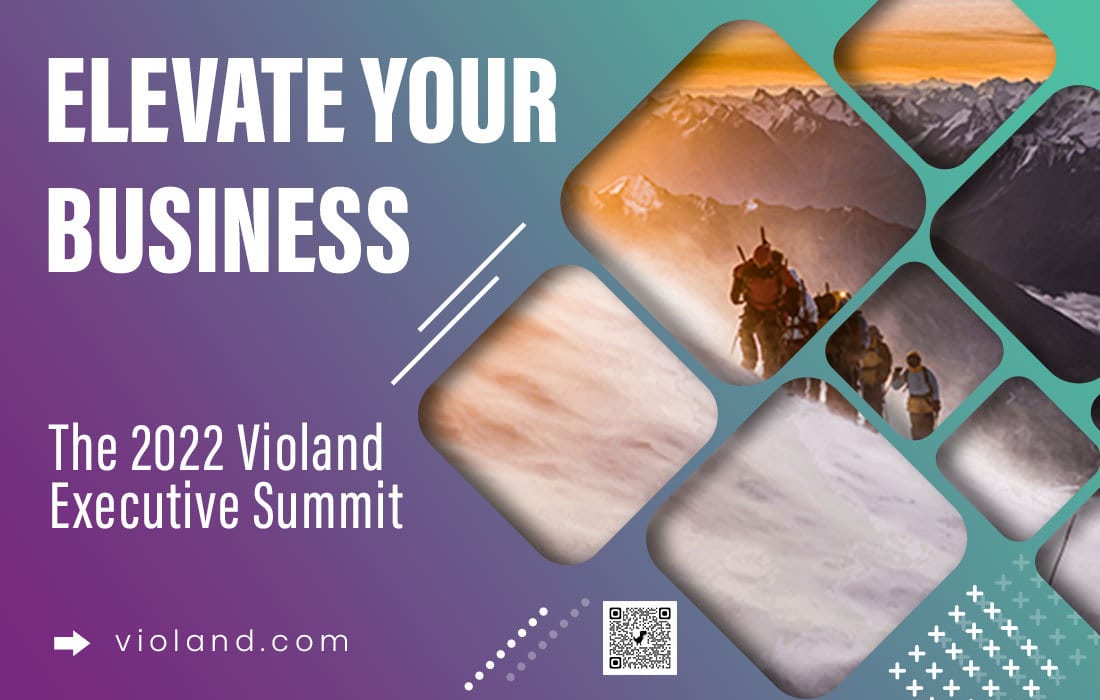 ELEVATE YOUR BUSINESS

The 2022 Violand Executive Summit

violand.com